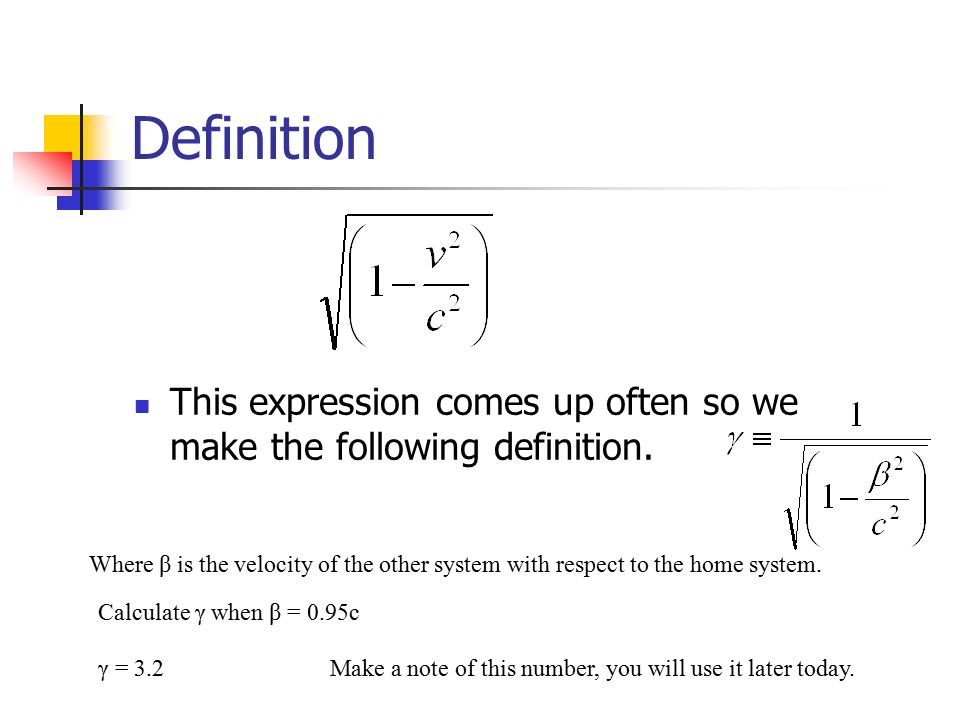 Definition

$\sqrt{\left(1-\frac{v^2}{c^2}\right)}$

This expression comes up often so we make the following definition.

$\gamma \equiv \frac{1}{\sqrt{\left(1-\frac{\beta^2}{c^2}\right)}}$

Where β is the velocity of the other system with respect to the home system.

Calculate γ when β = 0.95c

γ = 3.2

Make a note of this number, you will use it later today.